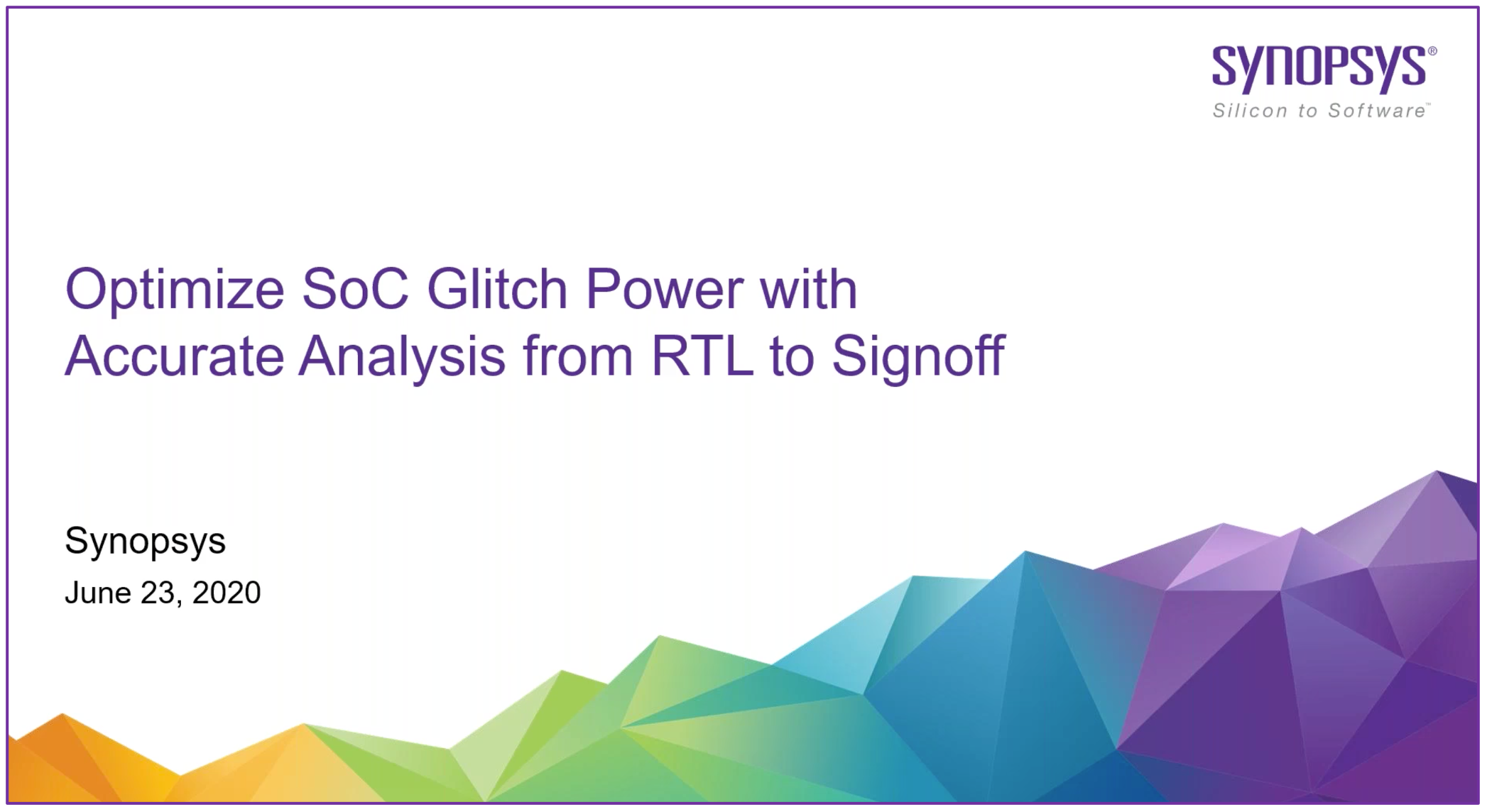 SYNOPSYS®
Silicon to Software™

Optimize SoC Glitch Power with Accurate Analysis from RTL to Signoff

Synopsys
June 23, 2020